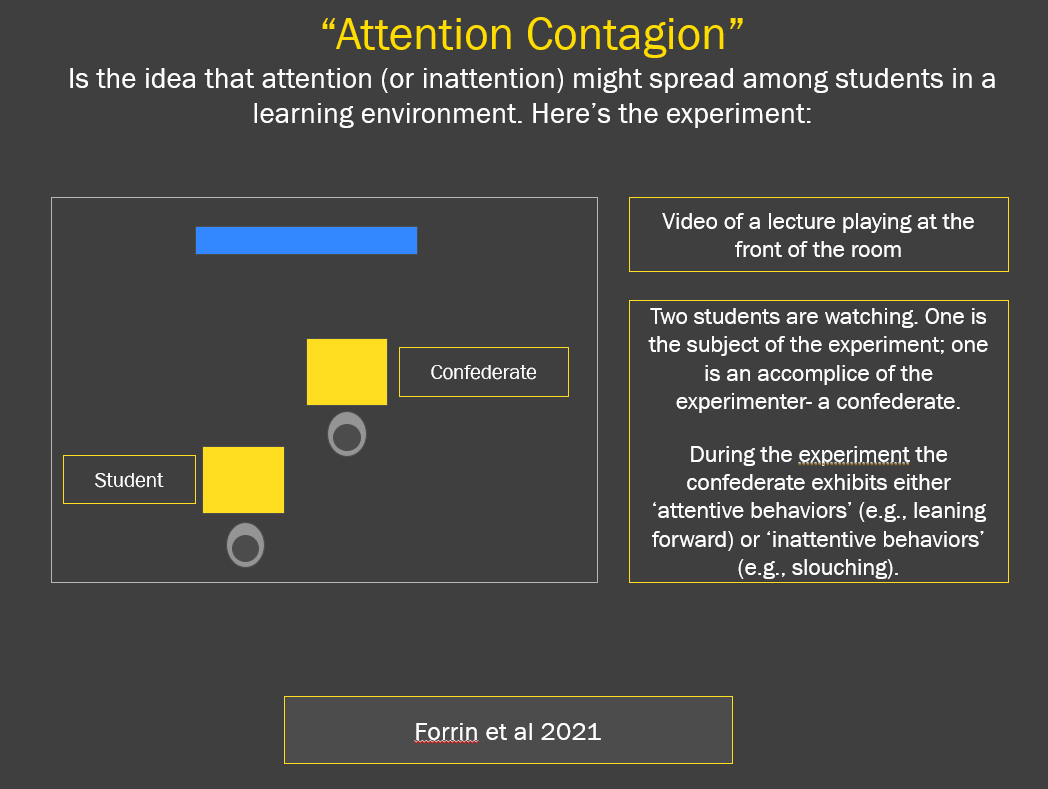 “Attention Contagion”

Is the idea that attention (or inattention) might spread among students in a learning environment. Here’s the experiment:

Confederate

Student

Video of a lecture playing at the front of the room

Two students are watching. One is the subject of the experiment; one is an accomplice of the experimenter- a confederate.

During the experiment the confederate exhibits either ‘attentive behaviors’ (e.g., leaning forward) or ‘inattentive behaviors’ (e.g., slouching).

Forrin et al 2021